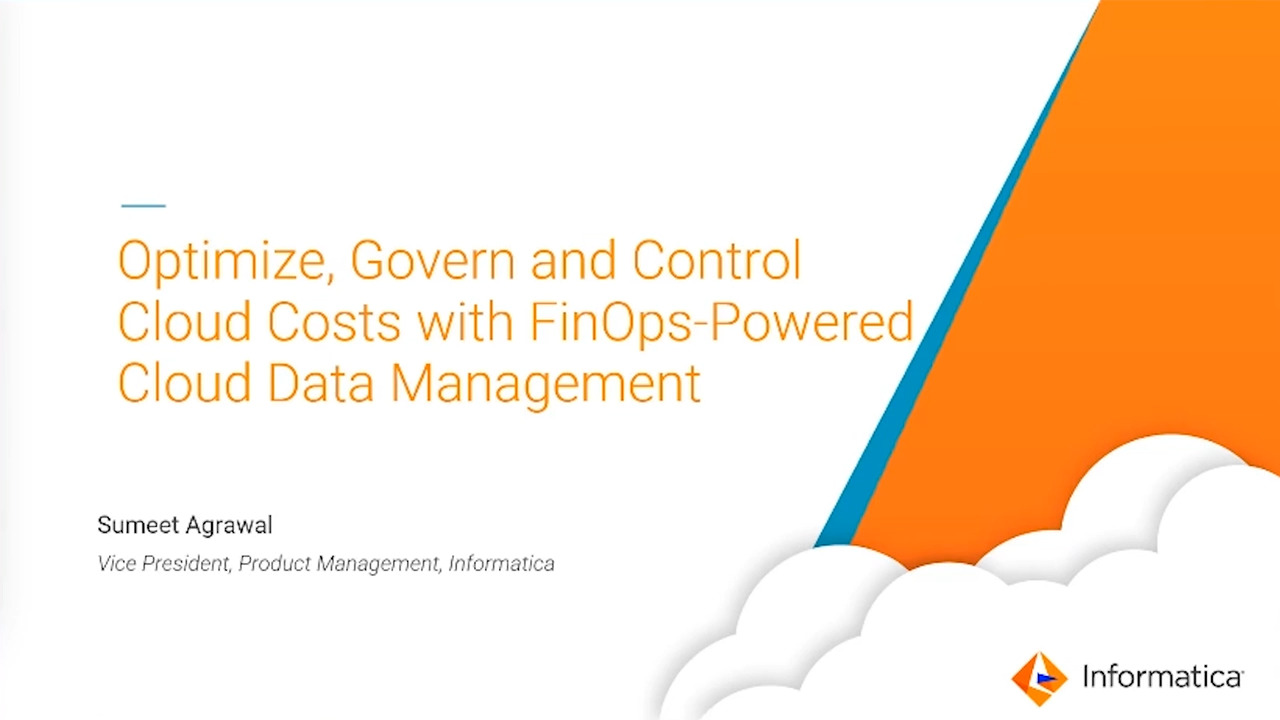 Optimize, Govern and Control Cloud Costs with FinOps-Powered Cloud Data Management

Sumeet Agrawal

Vice President, Product Management, Informatica

Informatica